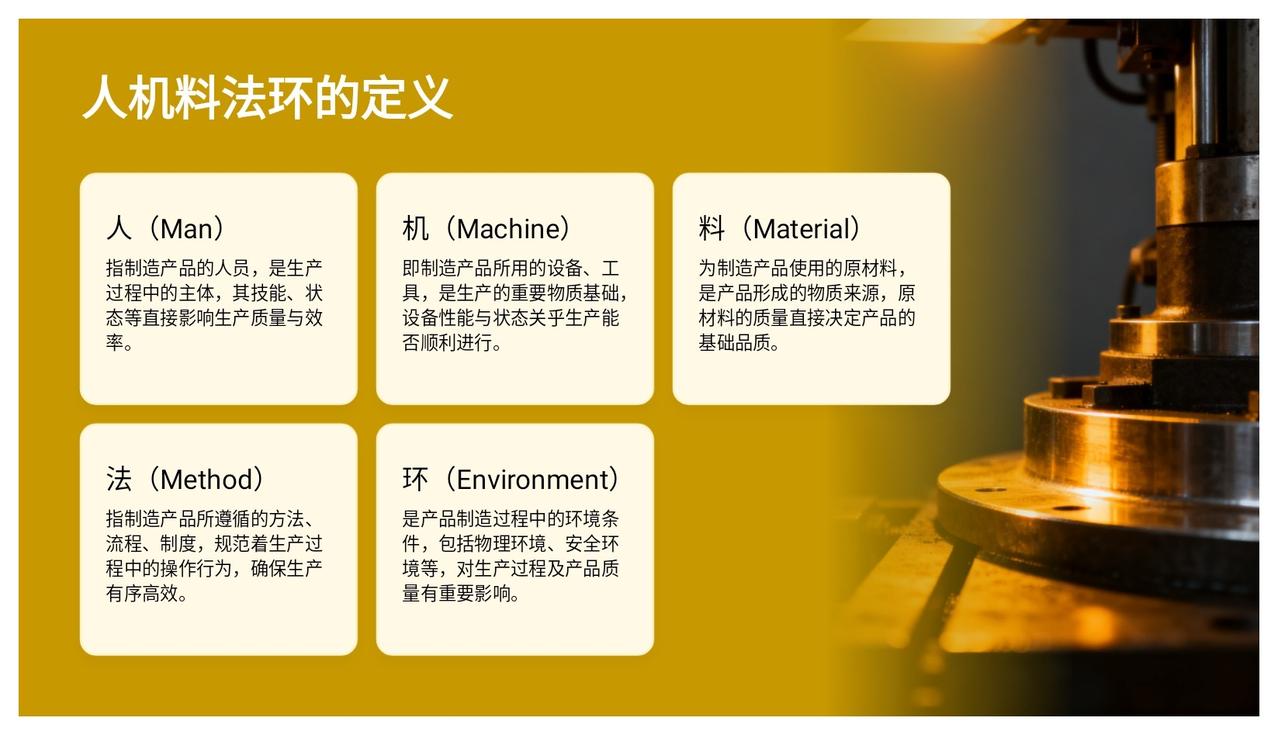 人机料法环的定义

人（Man）
指制造产品的人员，是生产过程中的主体，其技能、状态等直接影响生产质量与效率。

机（Machine）
即制造产品所用的设备、工具，是生产的重要物质基础，设备性能与状态关乎生产能否顺利进行。

料（Material）
为制造产品使用的原材料，是产品形成的物质来源，原材料的质量直接决定产品的基础品质。

法（Method）
指制造产品所遵循的方法、流程、制度，规范着生产过程中的操作行为，确保生产有序高效。

环（Environment）
是产品制造过程中的环境条件，包括物理环境、安全环境等，对生产过程及产品质量有重要影响。